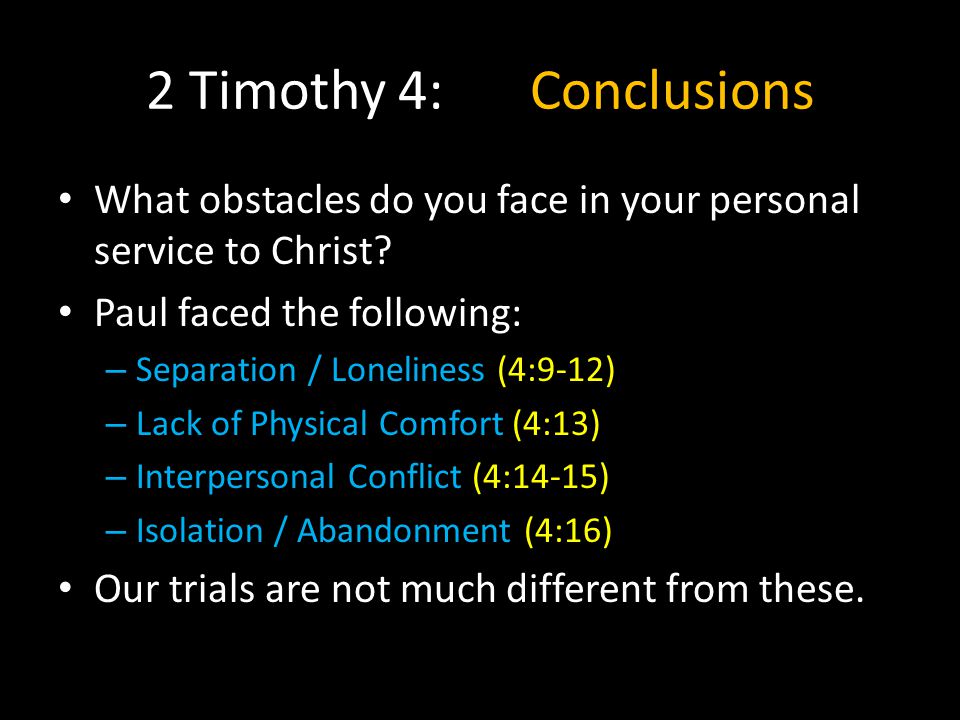 2 Timothy 4: Conclusions

• What obstacles do you face in your personal service to Christ?
• Paul faced the following:
– Separation / Loneliness (4:9-12)
– Lack of Physical Comfort (4:13)
– Interpersonal Conflict (4:14-15)
– Isolation / Abandonment (4:16)
• Our trials are not much different from these.